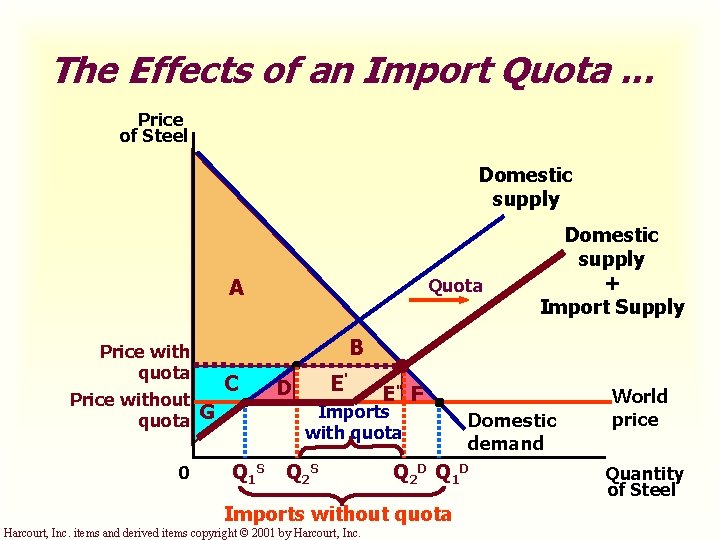 The Effects of an Import Quota ...

Price of Steel

Domestic supply

Domestic supply + Import Supply

Quota

A

B

Price with quota

C

D

E'

E''

F

Price without quota

G

Imports with quota

World price

Domestic demand

0

$Q_1^S$

$Q_2^S$

$Q_2^D$

$Q_1^D$

Quantity of Steel

Imports without quota

Harcourt, Inc. items and derived items copyright © 2001 by Harcourt, Inc.